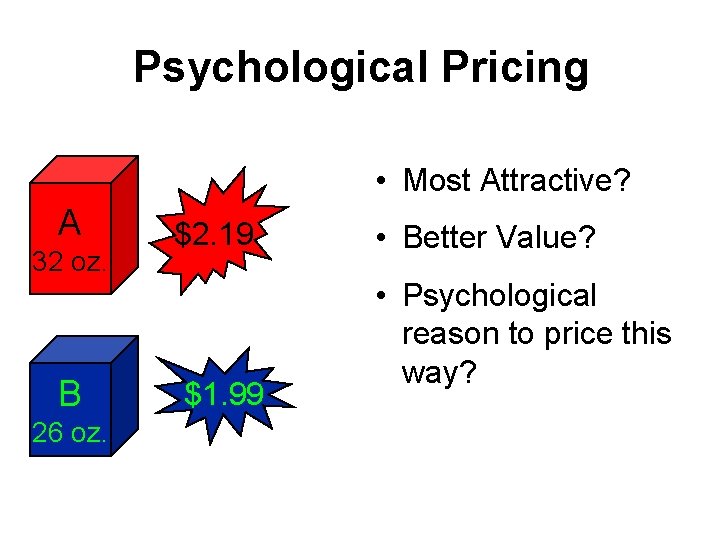 Psychological Pricing

A
32 oz.

\$2.19

B
26 oz.

\$1.99

• Most Attractive?
• Better Value?
• Psychological reason to price this way?